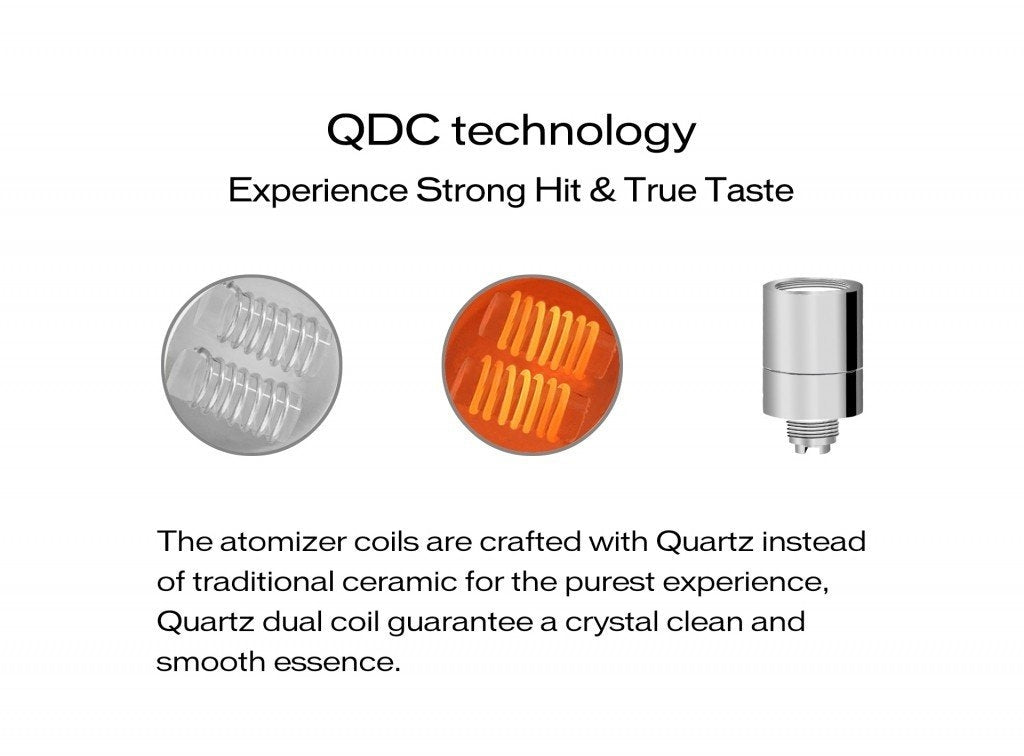 QDC technology
Experience Strong Hit & True Taste

The atomizer coils are crafted with Quartz instead of traditional ceramic for the purest experience, Quartz dual coil guarantee a crystal clean and smooth essence.